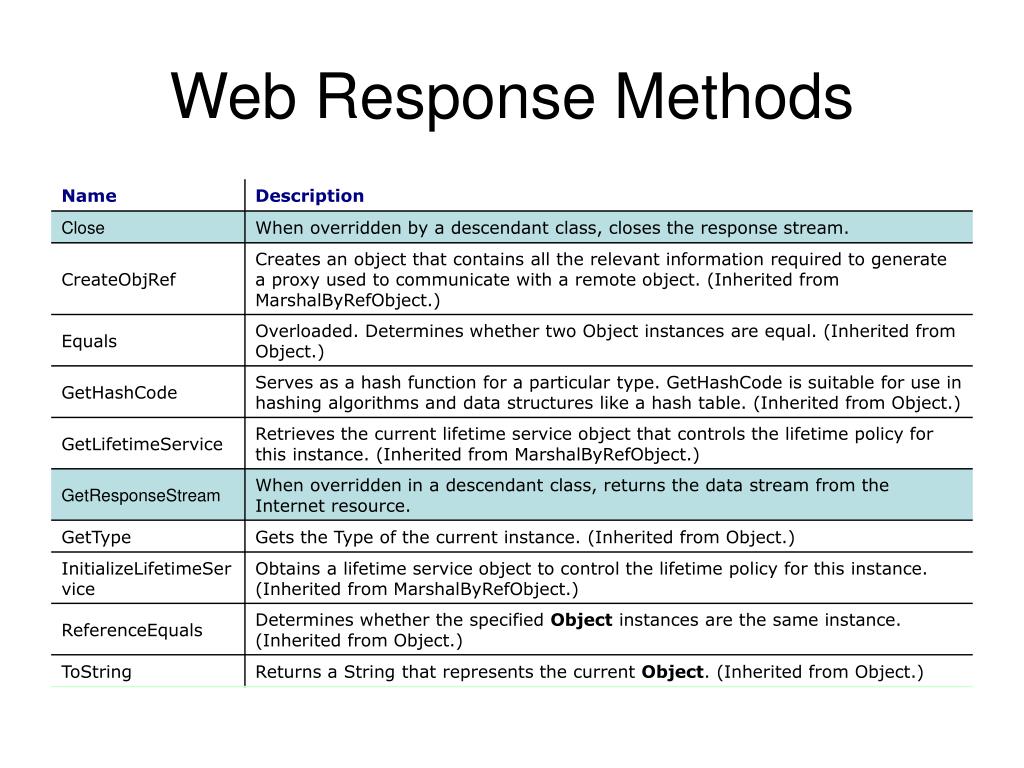 Web Response Methods

| Name | Description |
|---|---|
| Close | When overridden by a descendant class, closes the response stream. |
| CreateObjRef | Creates an object that contains all the relevant information required to generate a proxy used to communicate with a remote object. (Inherited from MarshalByRefObject.) |
| Equals | Overloaded. Determines whether two Object instances are equal. (Inherited from Object.) |
| GetHashCode | Serves as a hash function for a particular type. GetHashCode is suitable for use in hashing algorithms and data structures like a hash table. (Inherited from Object.) |
| GetLifetimeService | Retrieves the current lifetime service object that controls the lifetime policy for this instance. (Inherited from MarshalByRefObject.) |
| GetResponseStream | When overridden in a descendant class, returns the data stream from the Internet resource. |
| GetType | Gets the Type of the current instance. (Inherited from Object.) |
| InitializeLifetimeService | Obtains a lifetime service object to control the lifetime policy for this instance. (Inherited from MarshalByRefObject.) |
| ReferenceEquals | Determines whether the specified **Object** instances are the same instance. (Inherited from Object.) |
| ToString | Returns a String that represents the current **Object**. (Inherited from Object.) |